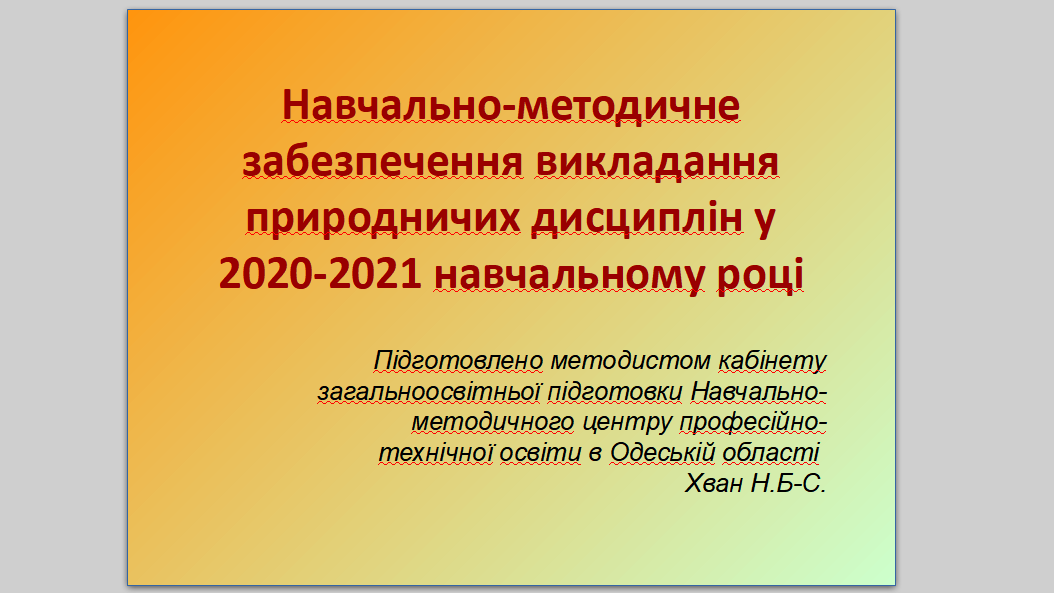 Навчально-методичне забезпечення викладання природничих дисциплін у 2020-2021 навчальному році

Підготовлено методистом кабінету загальноосвітньої підготовки Навчально-методичного центру професійно-технічної освіти в Одеській області
Хван Н.Б-С.